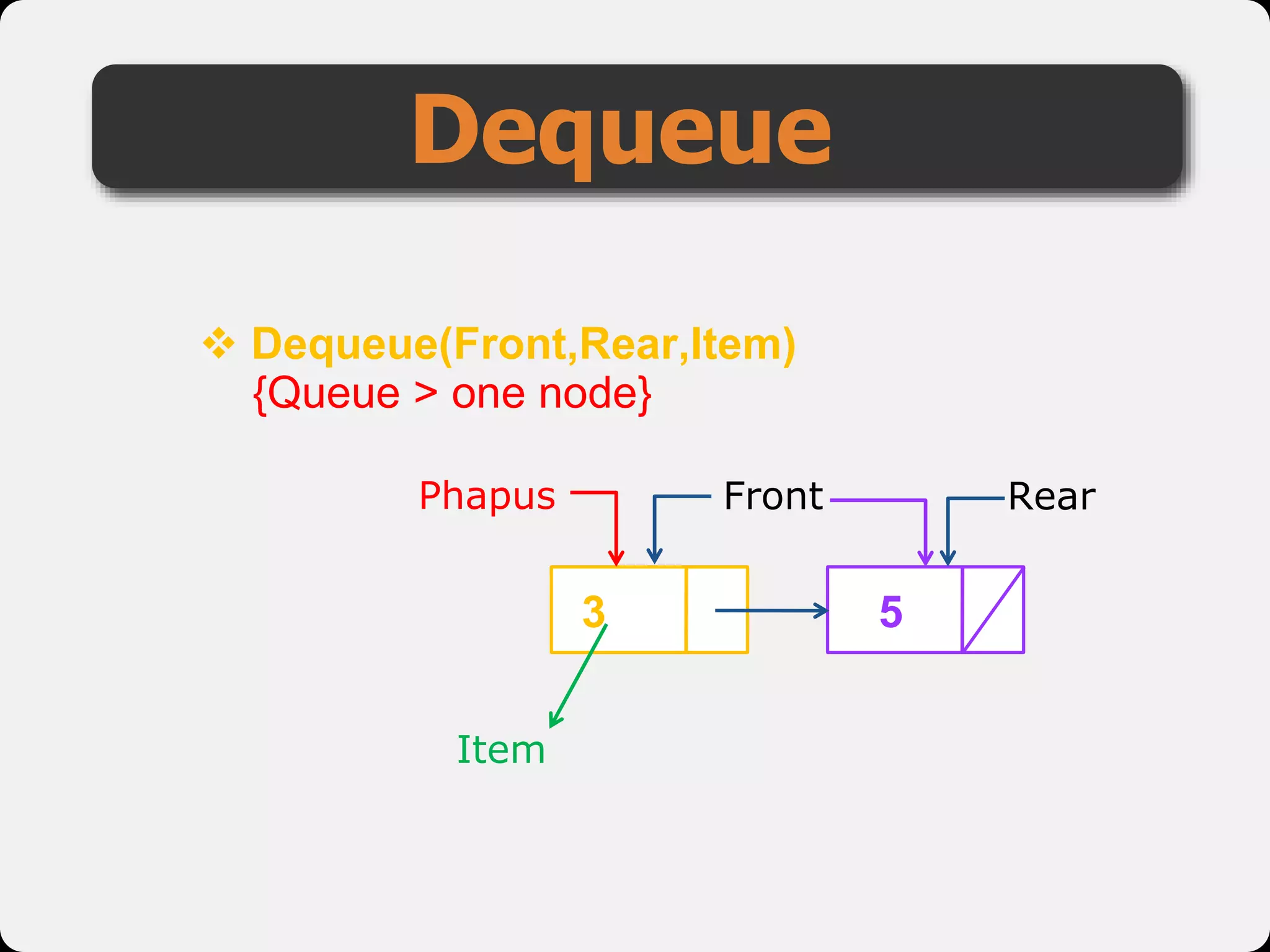 Dequeue

❖ Dequeue(Front,Rear,Item)
{Queue > one node}

Phapus

Front

Rear

3

5

Item